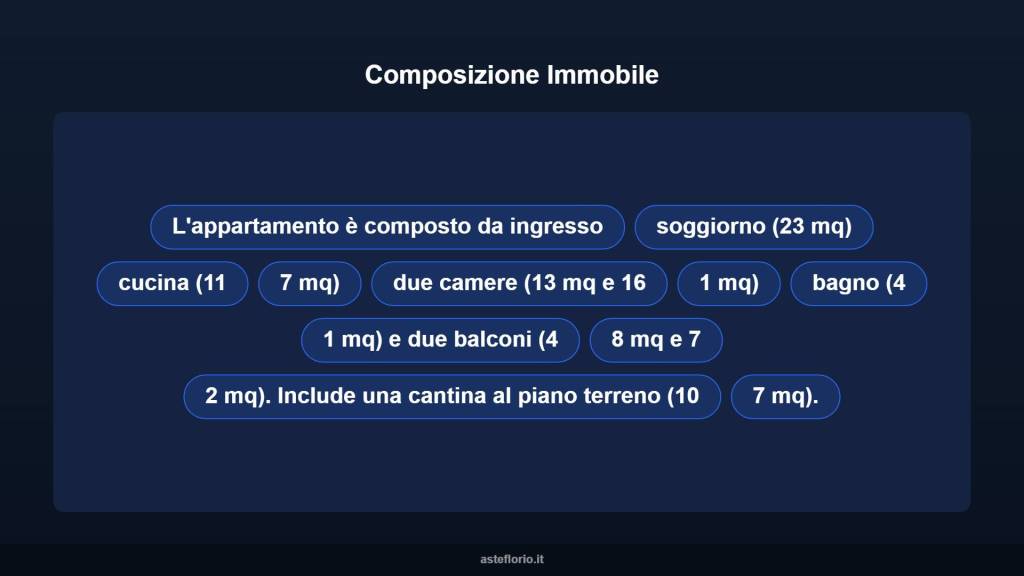 Composizione Immobile

L'appartamento è composto da ingresso

soggiorno (23 mq)

cucina (11

7 mq)

due camere (13 mq e 16

1 mq)

bagno (4

1 mq) e due balconi (4

8 mq e 7

2 mq). Include una cantina al piano terreno (10

7 mq).

asteflorio.it